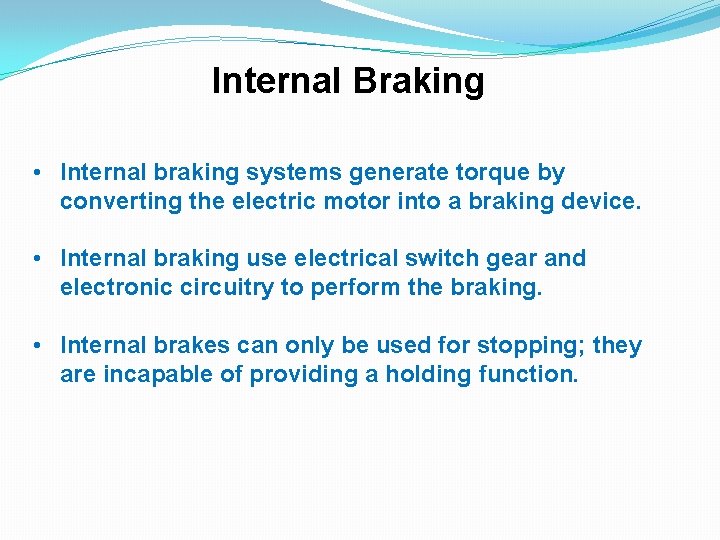 Internal Braking

• Internal braking systems generate torque by converting the electric motor into a braking device.

• Internal braking use electrical switch gear and electronic circuitry to perform the braking.

• Internal brakes can only be used for stopping; they are incapable of providing a holding function.